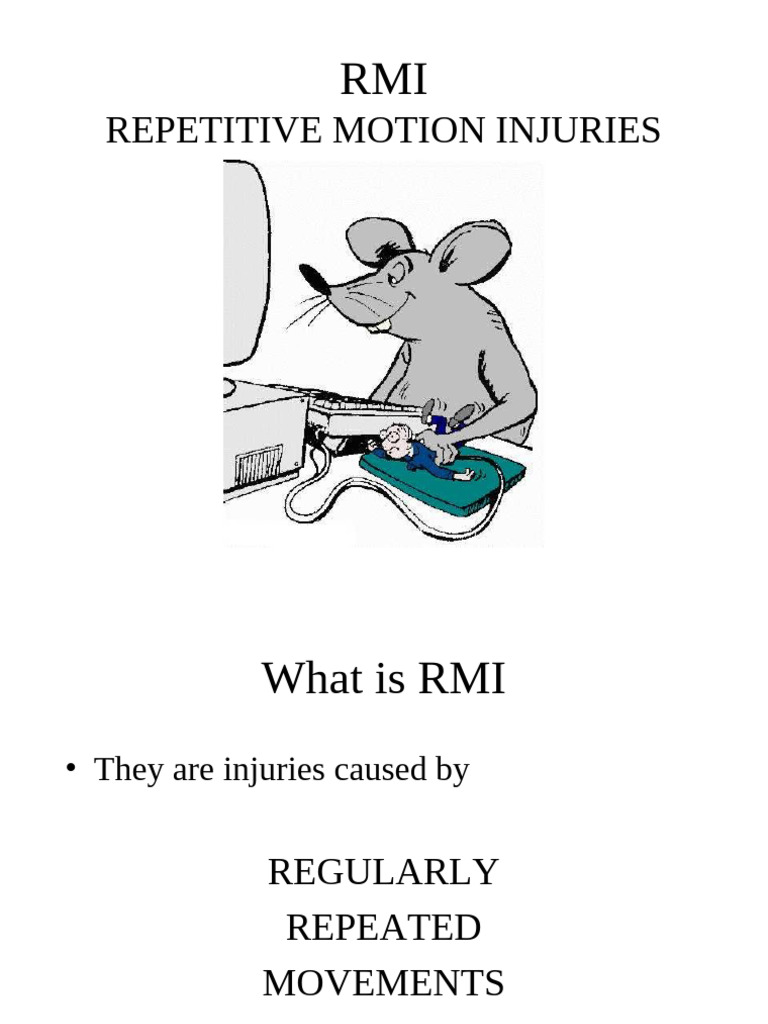 RMI
REPETITIVE MOTION INJURIES

What is RMI

• They are injuries caused by

REGULARLY
REPEATED
MOVEMENTS